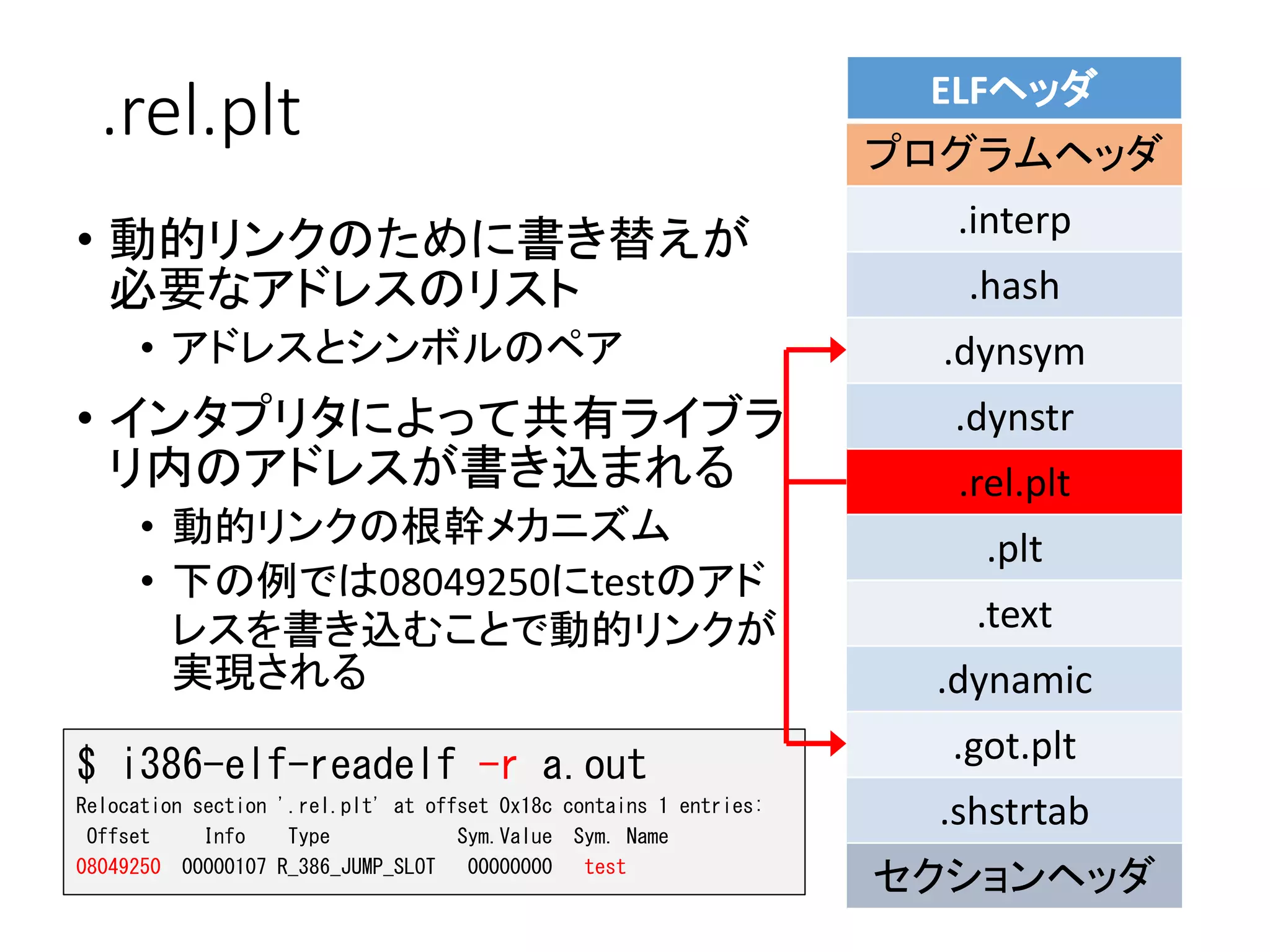 .rel.plt

• 動的リンクのために書き替えが必要なアドレスのリスト
  • アドレスとシンボルのペア
• インタプリタによって共有ライブラリ内のアドレスが書き込まれる
  • 動的リンクの根幹メカニズム
  • 下の例では08049250にtestのアドレスを書き込むことで動的リンクが実現される

$ i386-elf-readelf -r a.out
Relocation section '.rel.plt' at offset 0x18c contains 1 entries:
 Offset     Info    Type            Sym.Value  Sym. Name
08049250  00000107 R_386_JUMP_SLOT   00000000   test

ELFヘッダ
プログラムヘッダ
.interp
.hash
.dynsym
.dynstr
.rel.plt
.plt
.text
.dynamic
.got.plt
.shstrtab
セクションヘッダ